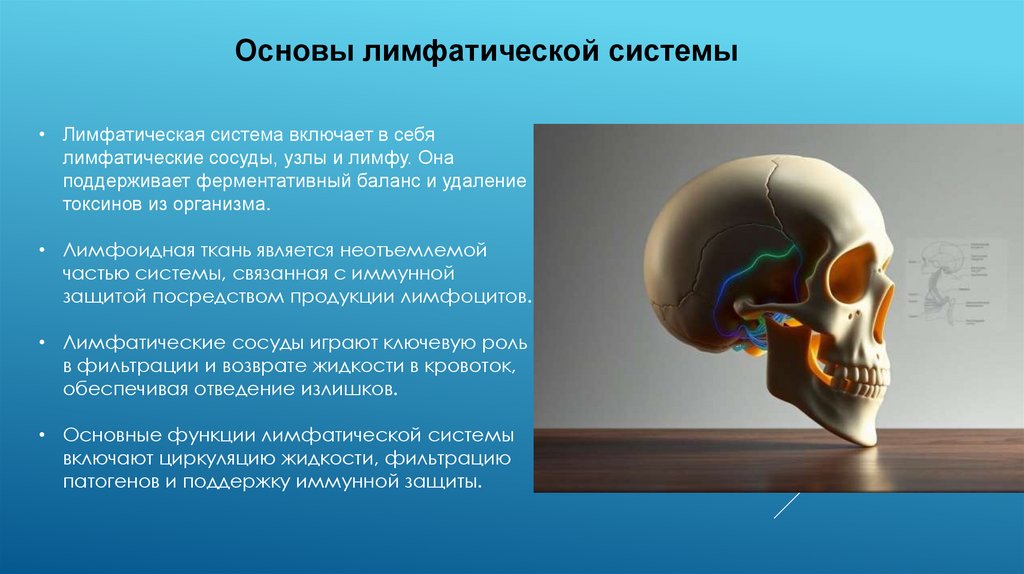 Основы лимфатической системы

• Лимфатическая система включает в себя лимфатические сосуды, узлы и лимфу. Она поддерживает ферментативный баланс и удаление токсинов из организма.

• Лимфоидная ткань является неотъемлемой частью системы, связанная с иммунной защитой посредством продукции лимфоцитов.

• Лимфатические сосуды играют ключевую роль в фильтрации и возврате жидкости в кровоток, обеспечивая отведение излишков.

• Основные функции лимфатической системы включают циркуляцию жидкости, фильтрацию патогенов и поддержку иммунной защиты.